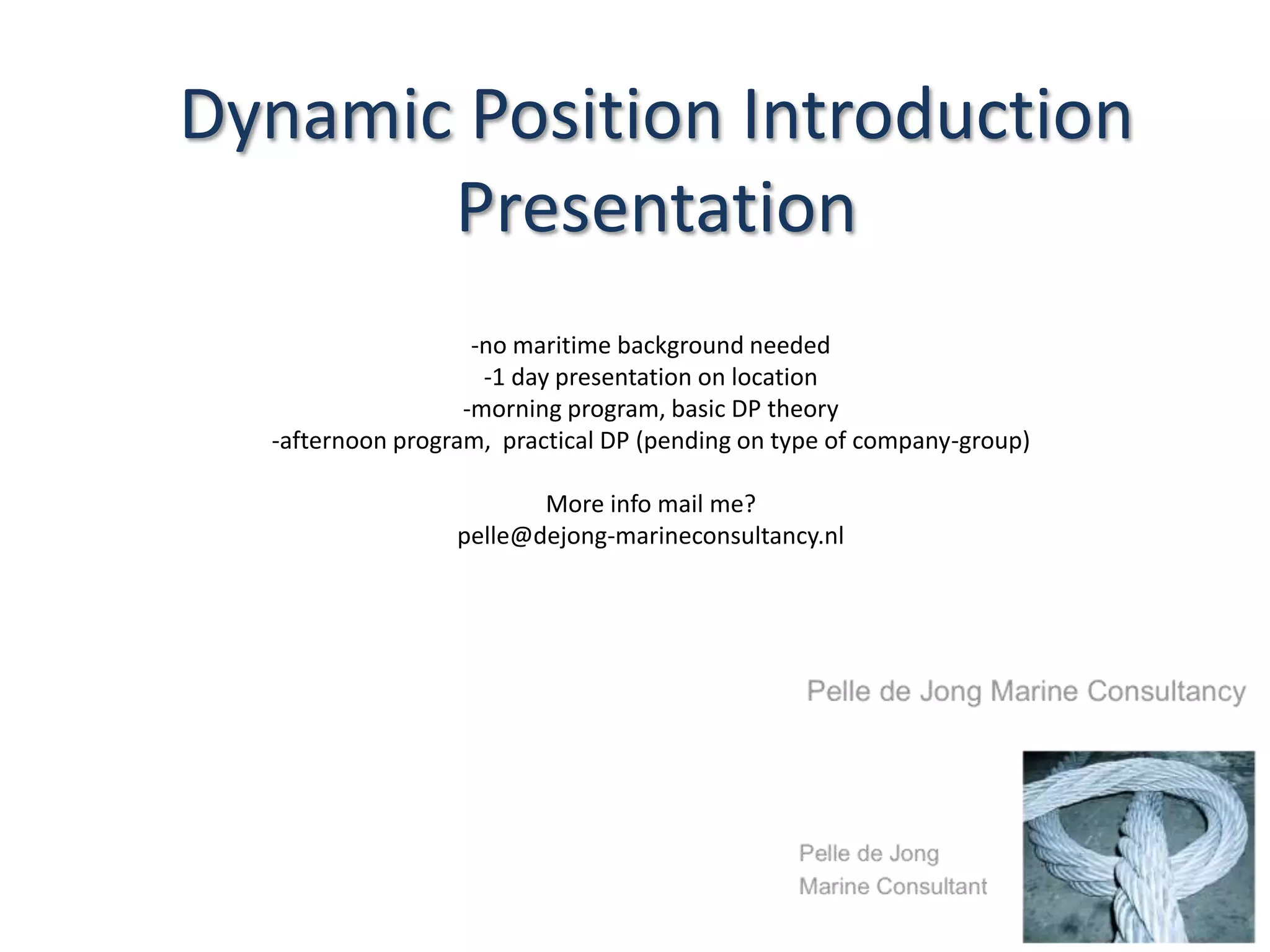 Dynamic Position Introduction Presentation

-no maritime background needed
-1 day presentation on location
-morning program, basic DP theory
-afternoon program, practical DP (pending on type of company-group)

More info mail me?
pelle@dejong-marineconsultancy.nl

Pelle de Jong Marine Consultancy

Pelle de Jong
Marine Consultant